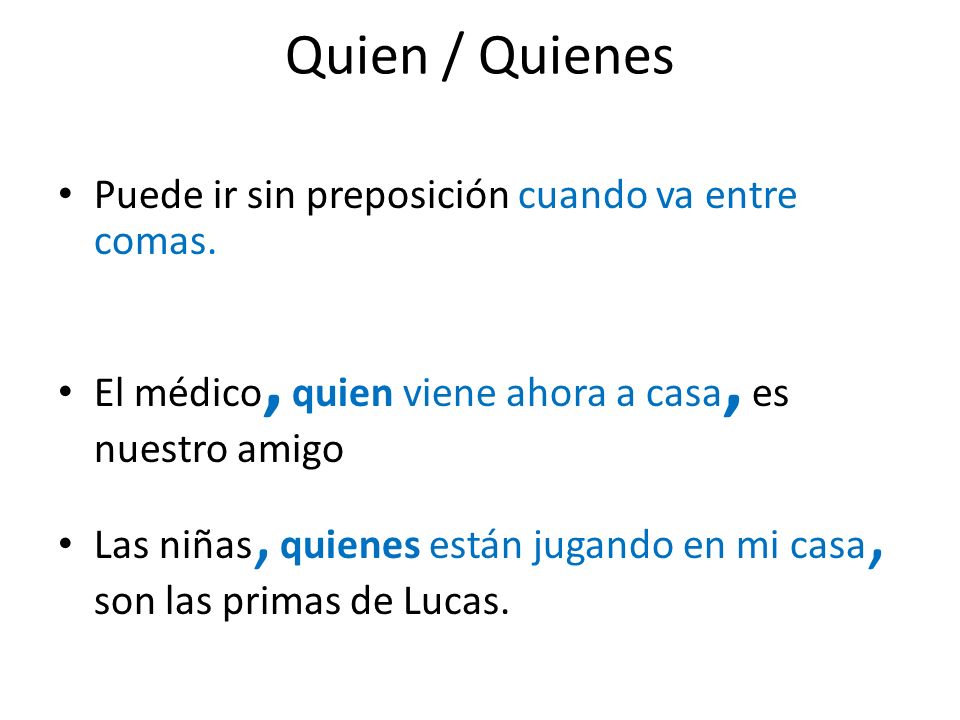 Quien / Quienes

• Puede ir sin preposición cuando va entre comas.

• El médico, quien viene ahora a casa, es nuestro amigo

• Las niñas, quienes están jugando en mi casa, son las primas de Lucas.